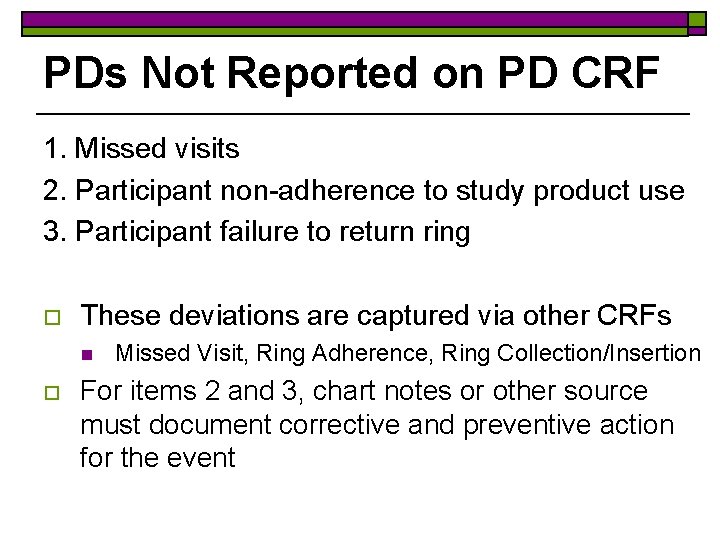 PDs Not Reported on PD CRF

1. Missed visits
2. Participant non-adherence to study product use
3. Participant failure to return ring

These deviations are captured via other CRFs

Missed Visit, Ring Adherence, Ring Collection/Insertion

For items 2 and 3, chart notes or other source must document corrective and preventive action for the event